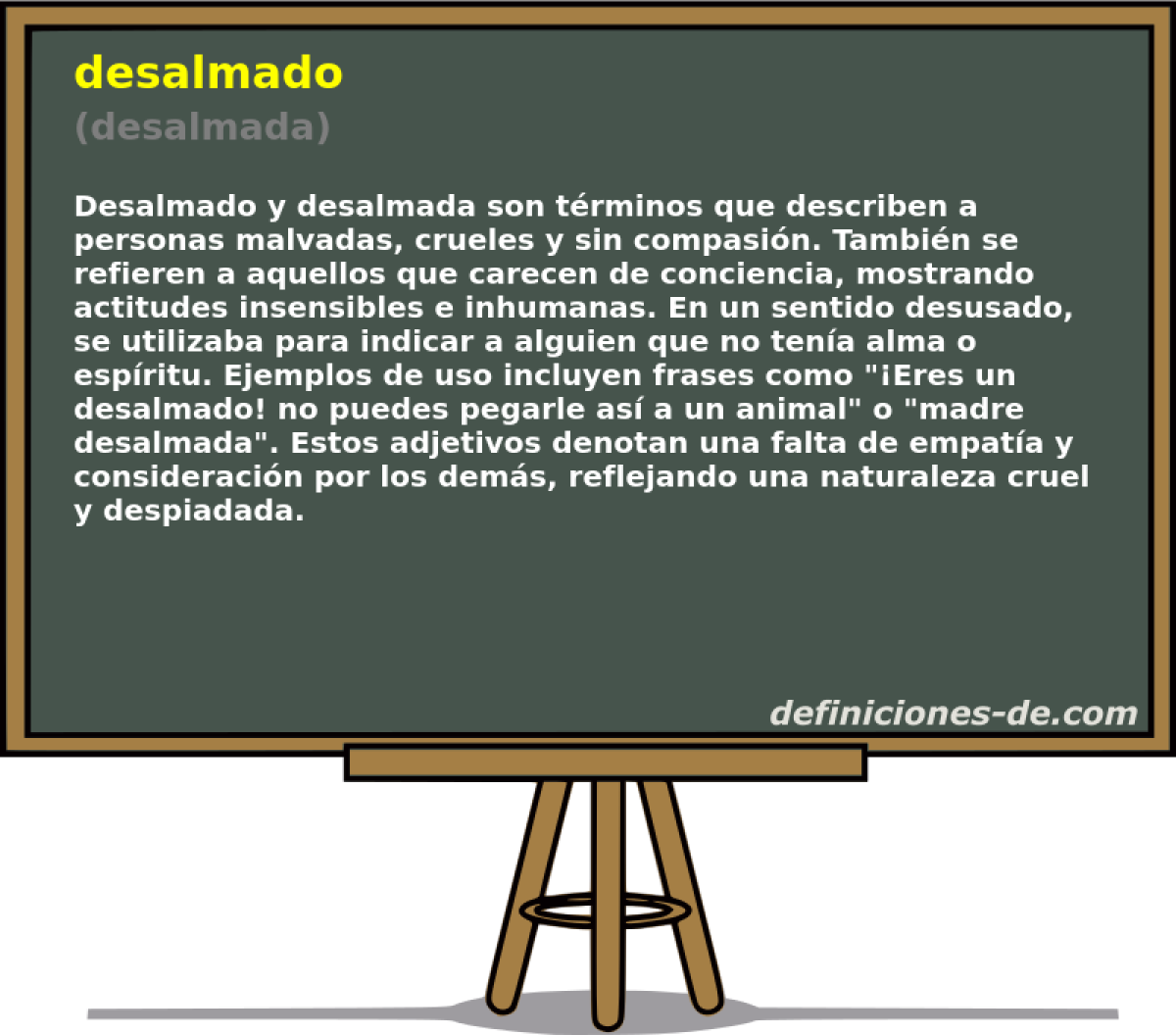 desalmado
(desalmada)

Desalmado y desalmada son términos que describen a personas malvadas, crueles y sin compasión. También se refieren a aquellos que carecen de conciencia, mostrando actitudes insensibles e inhumanas. En un sentido desusado, se utilizaba para indicar a alguien que no tenía alma o espíritu. Ejemplos de uso incluyen frases como "¡Eres un desalmado! no puedes pegarle así a un animal" o "madre desalmada". Estos adjetivos denotan una falta de empatía y consideración por los demás, reflejando una naturaleza cruel y despiadada.

definiciones-de.com